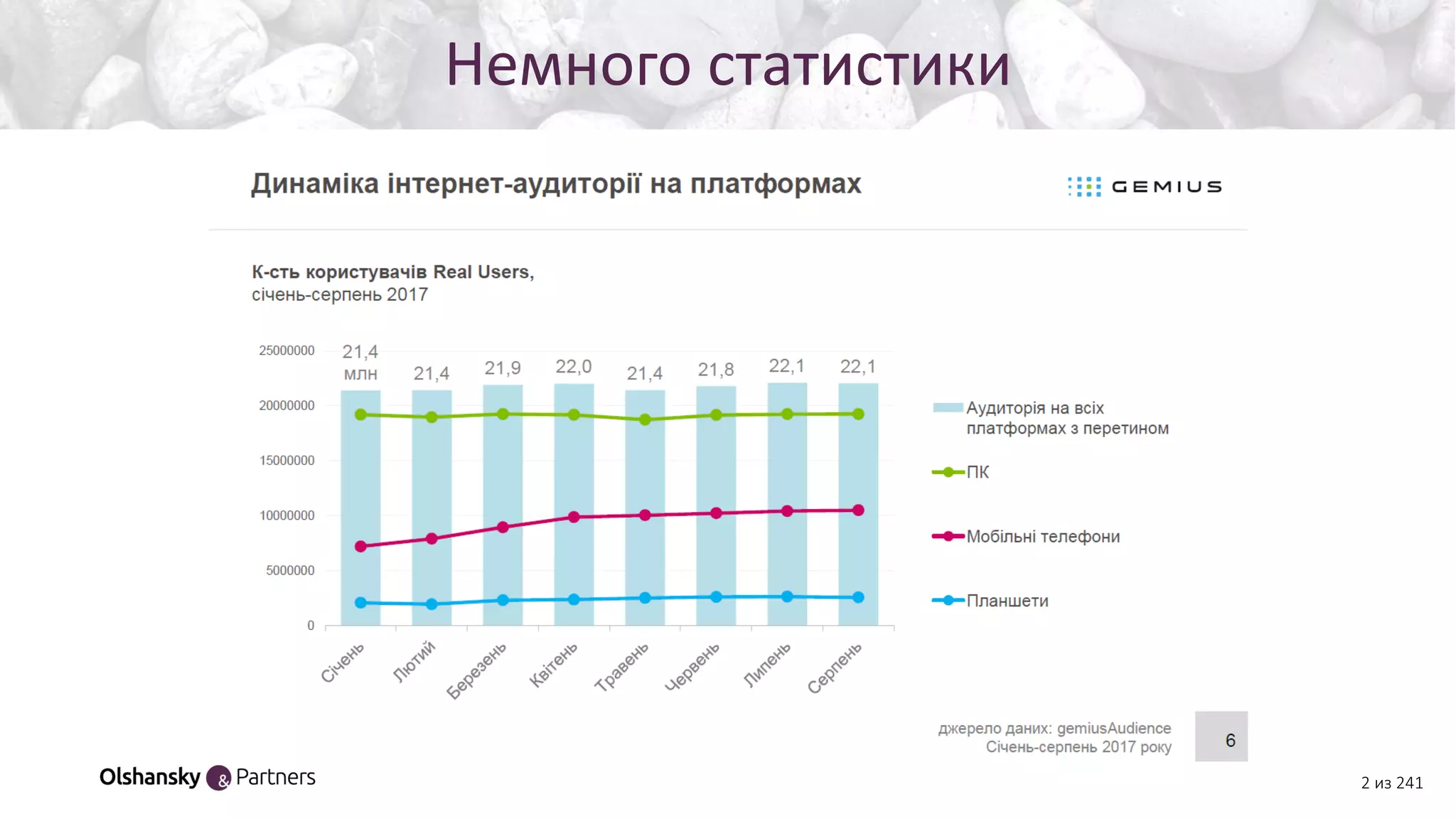 Немного статистики

Динаміка інтернет-аудиторії на платформах

GEMIUS

К-сть користувачів Real Users, січень-серпень 2017

25000000
20000000
15000000
10000000
5000000
0

21,4 млн
21,4
21,9
22,0
21,4
21,8
22,1
22,1

Січень
Лютий
Березень
Квітень
Травень
Червень
Липень
Серпень

Аудиторія на всіх платформах з перетином
ПК
Мобільні телефони
Планшети

джерело даних: gemiusAudience
Січень-серпень 2017 року

6

Olshansky & Partners

2 из 241